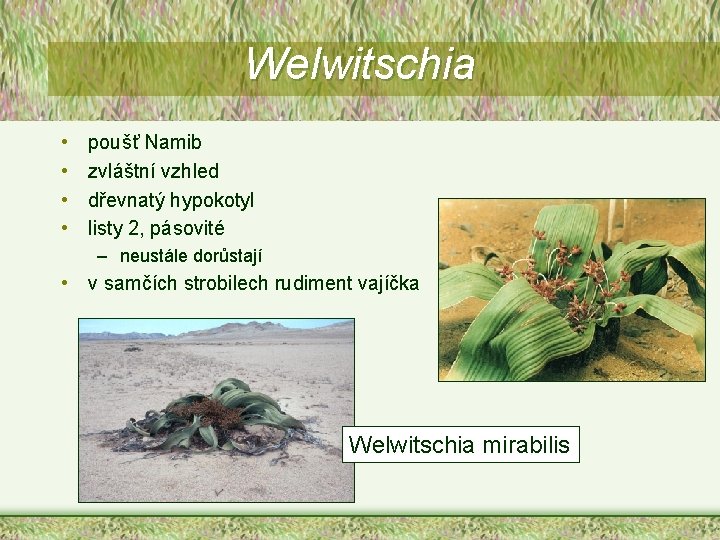 Welwitschia

• poušť Namib
• zvláštní vzhled
• dřevnatý hypokotyl
• listy 2, pásovité
– neustále dorůstají
• v samčích strobilech rudiment vajíčka

Welwitschia mirabilis